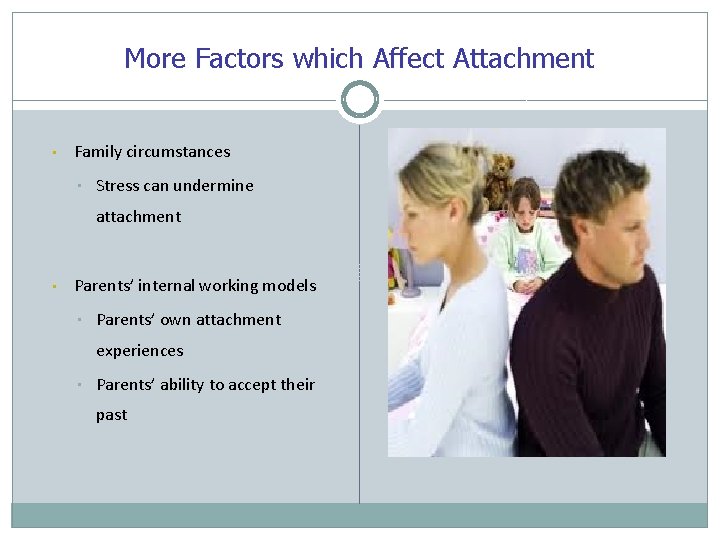 More Factors which Affect Attachment

- Family circumstances
  - Stress can undermine attachment

- Parents' internal working models
  - Parents' own attachment experiences
  - Parents' ability to accept their past